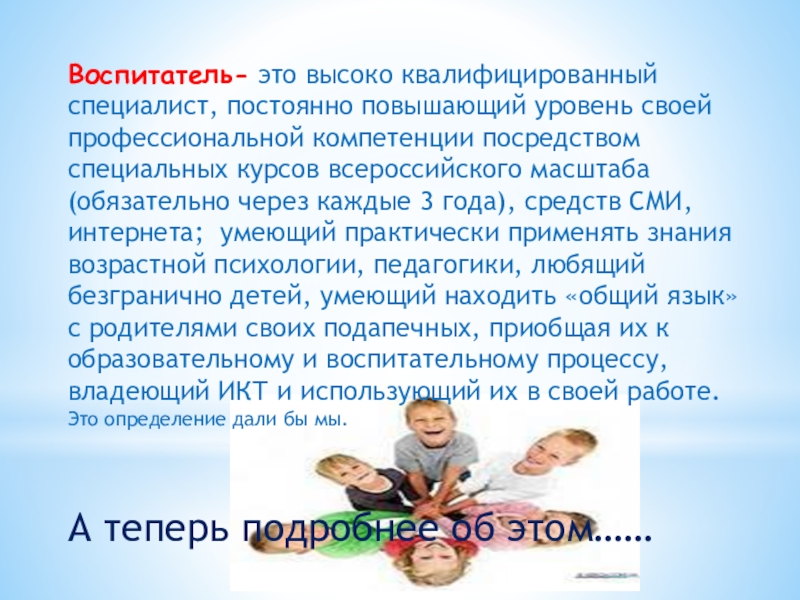 Воспитатель- это высоко квалифицированный специалист, постоянно повышающий уровень своей профессиональной компетенции посредством специальных курсов всероссийского масштаба (обязательно через каждые 3 года), средств СМИ, интернета; умеющий практически применять знания возрастной психологии, педагогики, любящий безгранично детей, умеющий находить «общий язык» с родителями своих подапечных, приобщая их к образовательному и воспитательному процессу, владеющий ИКТ и использующий их в своей работе.
Это определение дали бы мы.

А теперь подробнее об этом……